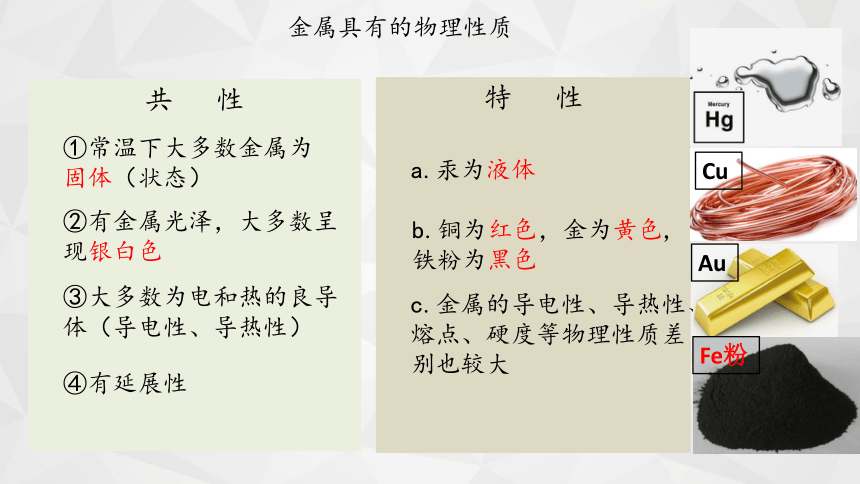 金属具有的物理性质

共　　性

①常温下大多数金属为固体（状态）

②有金属光泽，大多数呈现银白色

③大多数为电和热的良导体（导电性、导热性）

④有延展性

特　　性

a. 汞为液体

b. 铜为红色，金为黄色，铁粉为黑色

c. 金属的导电性、导热性、熔点、硬度等物理性质差别也较大

Mercury
Hg

Cu

Au

Fe粉